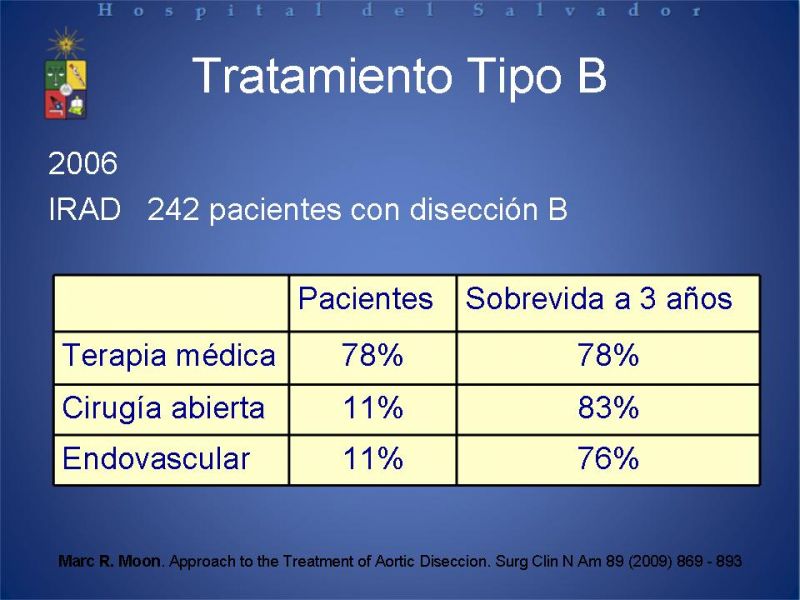 Hospital del Salvador

Tratamiento Tipo B

2006
IRAD 242 pacientes con disección B

| | Pacientes | Sobrevida a 3 años |
|---|---|---|
| Terapia médica | 78% | 78% |
| Cirugía abierta | 11% | 83% |
| Endovascular | 11% | 76% |

Marc R. Moon. Approach to the Treatment of Aortic Diseccion. Surg Clin N Am 89 (2009) 869 - 893